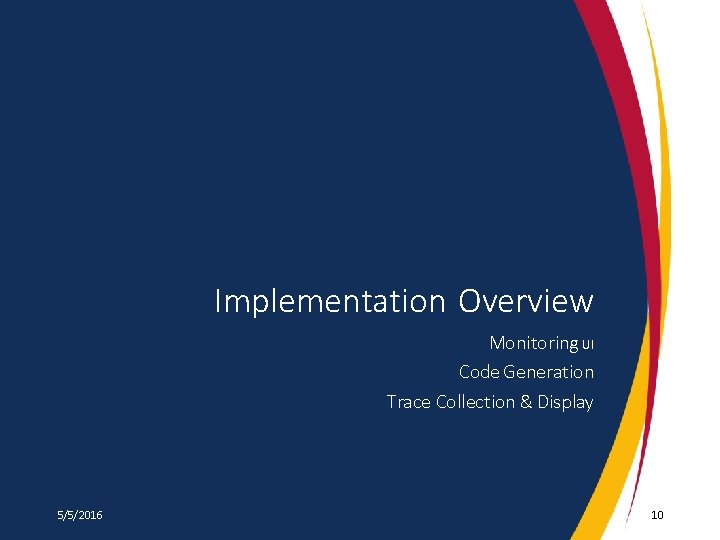 Implementation Overview

Monitoring UI

Code Generation

Trace Collection & Display

5/5/2016

10